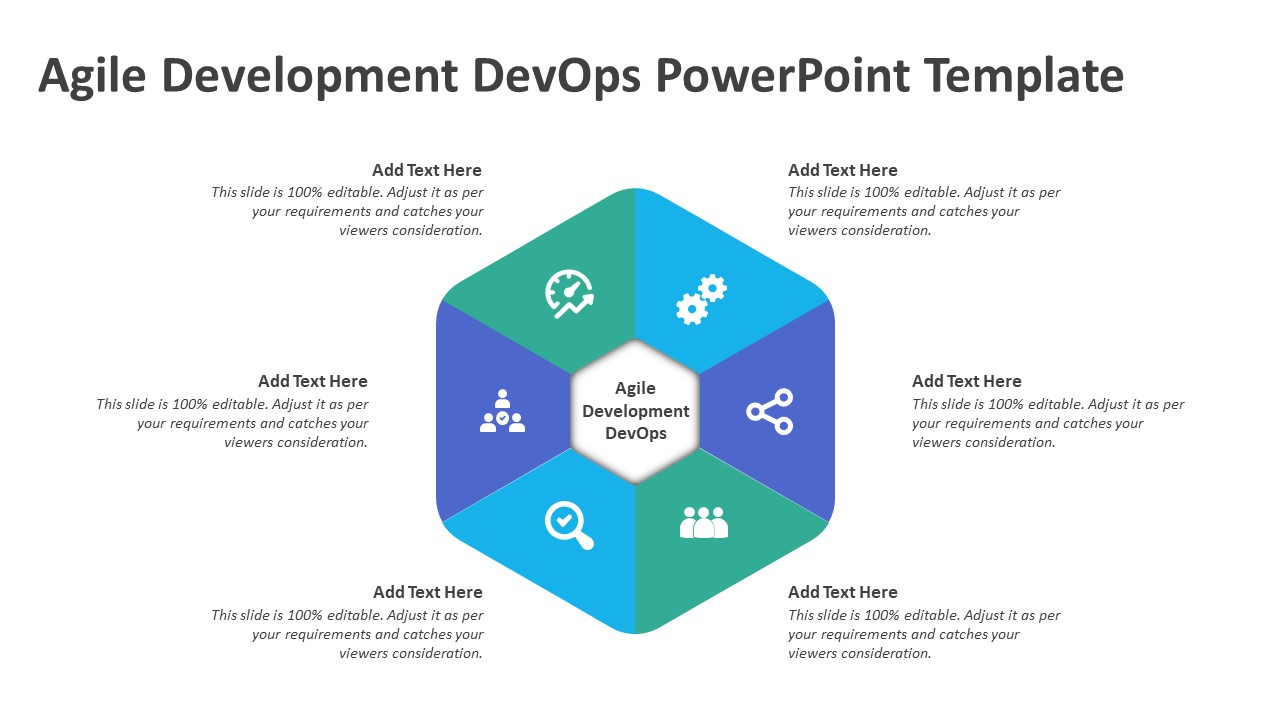 Agile Development DevOps PowerPoint Template

Add Text Here
This slide is 100% editable. Adjust it as per your requirements and catches your viewers consideration.

Add Text Here
This slide is 100% editable. Adjust it as per your requirements and catches your viewers consideration.

Add Text Here
This slide is 100% editable. Adjust it as per your requirements and catches your viewers consideration.

Agile Development DevOps

Add Text Here
This slide is 100% editable. Adjust it as per your requirements and catches your viewers consideration.

Add Text Here
This slide is 100% editable. Adjust it as per your requirements and catches your viewers consideration.

Add Text Here
This slide is 100% editable. Adjust it as per your requirements and catches your viewers consideration.